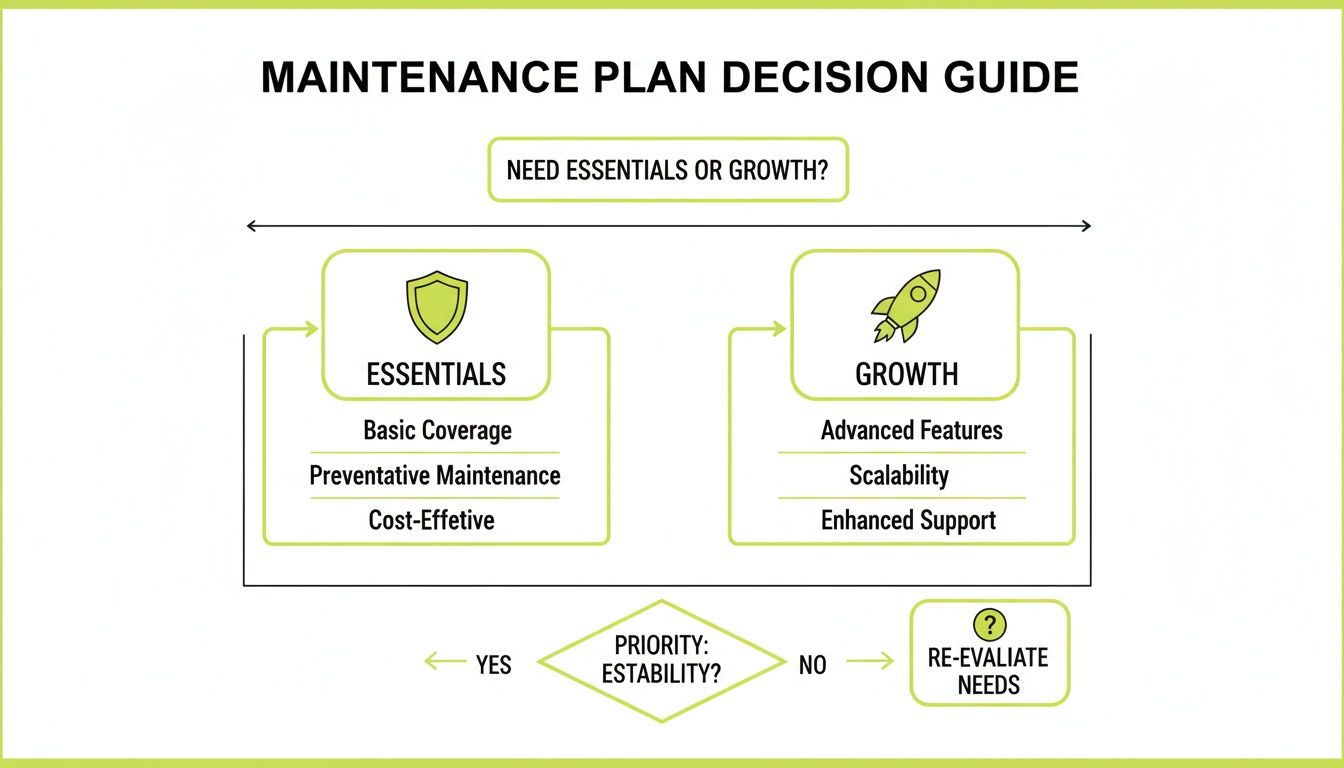 MAINTENANCE PLAN DECISION GUIDE

NEED ESSENTIALS OR GROWTH?

ESSENTIALS

Basic Coverage

Preventative Maintenance

Cost-Effetive

GROWTH

Advanced Features

Scalability

Enhanced Support

YES

PRIORITY: ESTABILITY?

NO

?

RE-EVALIATE NEEDS